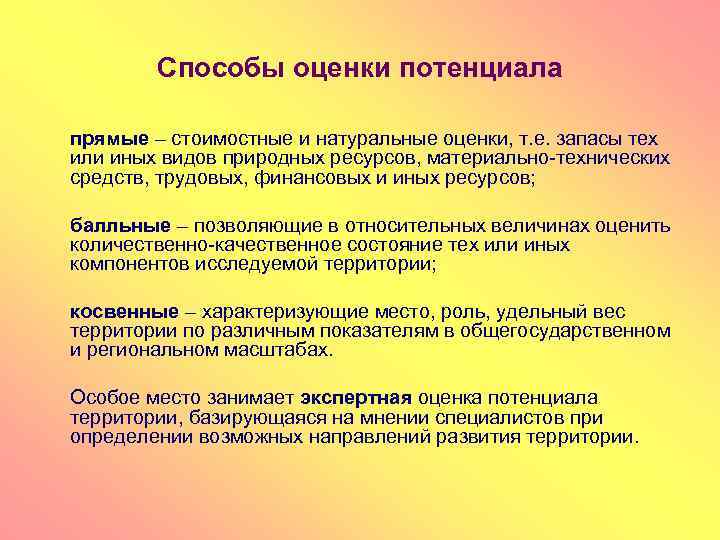 Способы оценки потенциала

прямые – стоимостные и натуральные оценки, т.е. запасы тех или иных видов природных ресурсов, материально-технических средств, трудовых, финансовых и иных ресурсов;

балльные – позволяющие в относительных величинах оценить количественно-качественное состояние тех или иных компонентов исследуемой территории;

косвенные – характеризующие место, роль, удельный вес территории по различным показателям в общегосударственном и региональном масштабах.

Особое место занимает экспертная оценка потенциала территории, базирующаяся на мнении специалистов при определении возможных направлений развития территории.